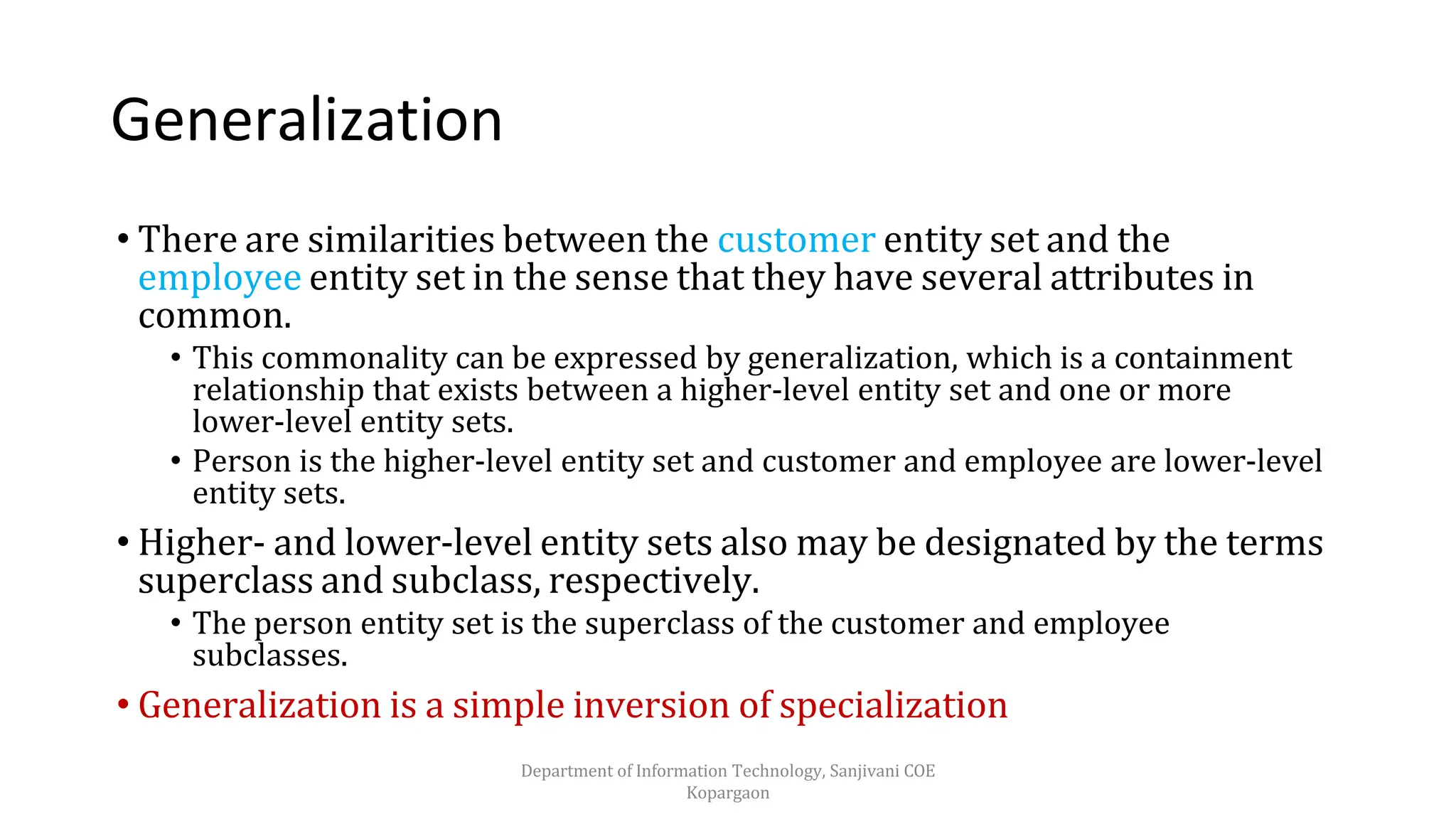 Generalization

• There are similarities between the customer entity set and the employee entity set in the sense that they have several attributes in common.
• This commonality can be expressed by generalization, which is a containment relationship that exists between a higher-level entity set and one or more lower-level entity sets.
• Person is the higher-level entity set and customer and employee are lower-level entity sets.
• Higher- and lower-level entity sets also may be designated by the terms superclass and subclass, respectively.
• The person entity set is the superclass of the customer and employee subclasses.
• Generalization is a simple inversion of specialization

Department of Information Technology, Sanjivani COE Kopargaon